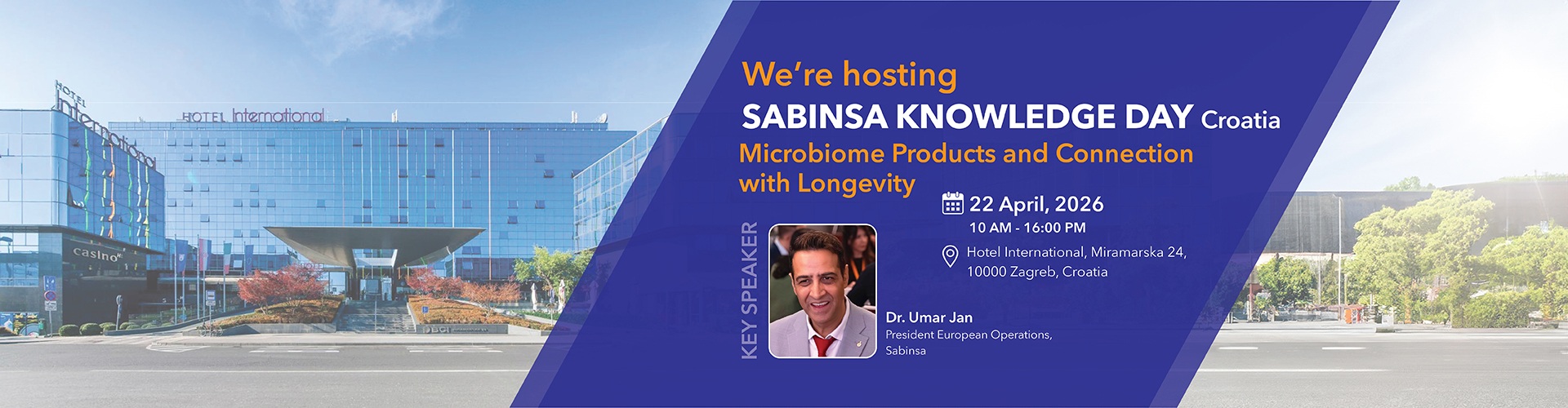 HOTEL International

HOTEL International

casino

We're hosting

SABINSA KNOWLEDGE DAY Croatia

Microbiome Products and Connection with Longevity

22 April, 2026

10 AM - 16:00 PM

Hotel International, Miramarska 24, 10000 Zagreb, Croatia

KEY SPEAKER

Dr. Umar Jan

President European Operations, Sabinsa